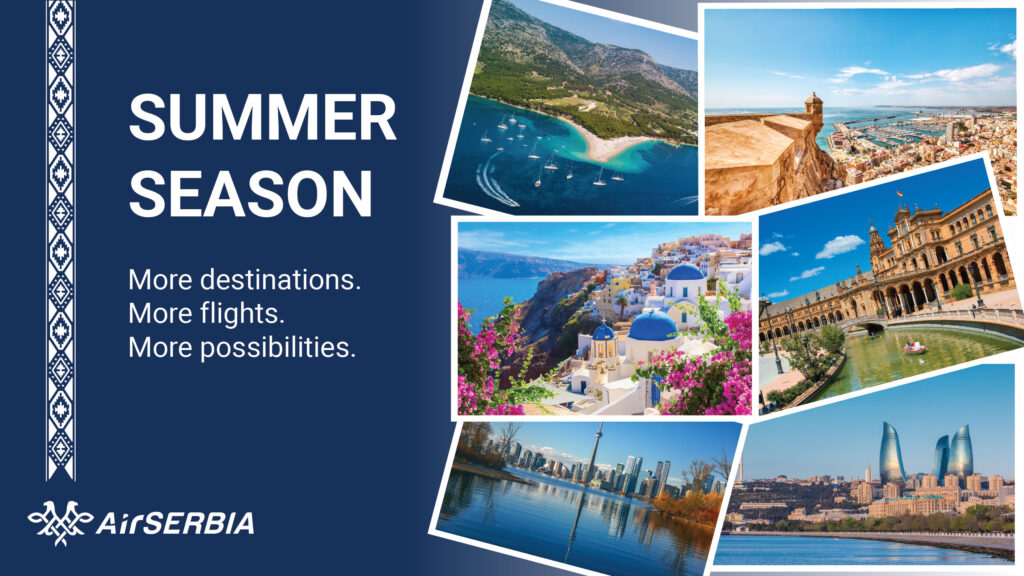 SUMMER SEASON

More destinations.
More flights.
More possibilities.

AirSERBIA